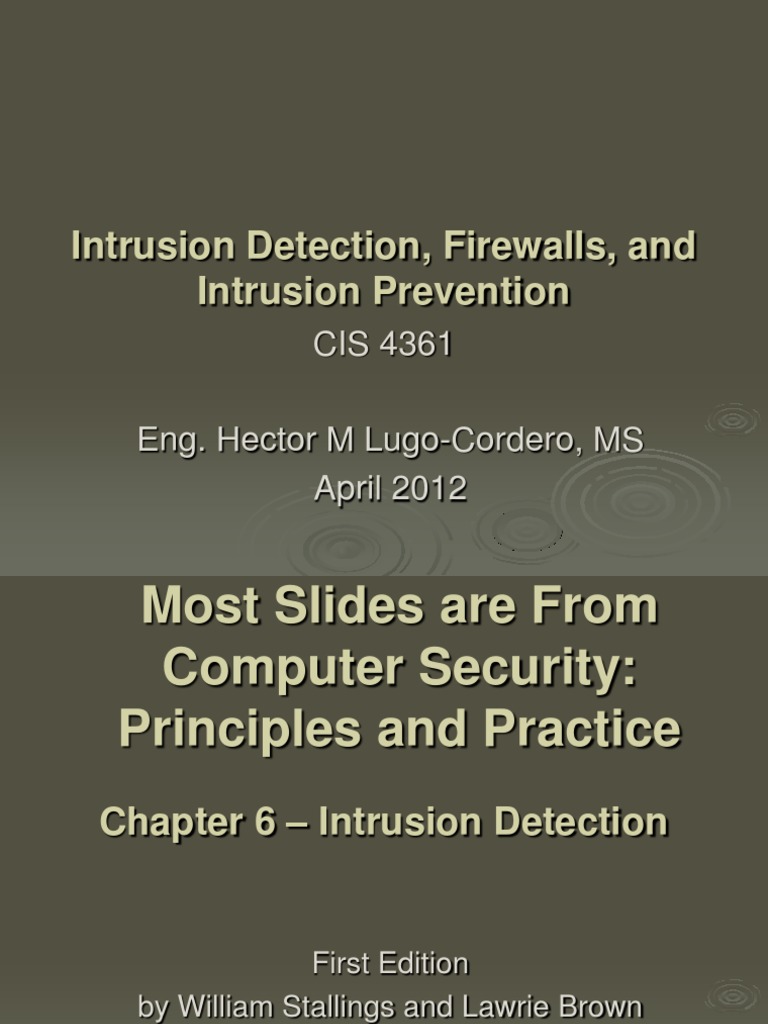 Intrusion Detection, Firewalls, and Intrusion Prevention

CIS 4361

Eng. Hector M Lugo-Cordero, MS

April 2012

Most Slides are From Computer Security: Principles and Practice

Chapter 6 – Intrusion Detection

First Edition

by William Stallings and Lawrie Brown